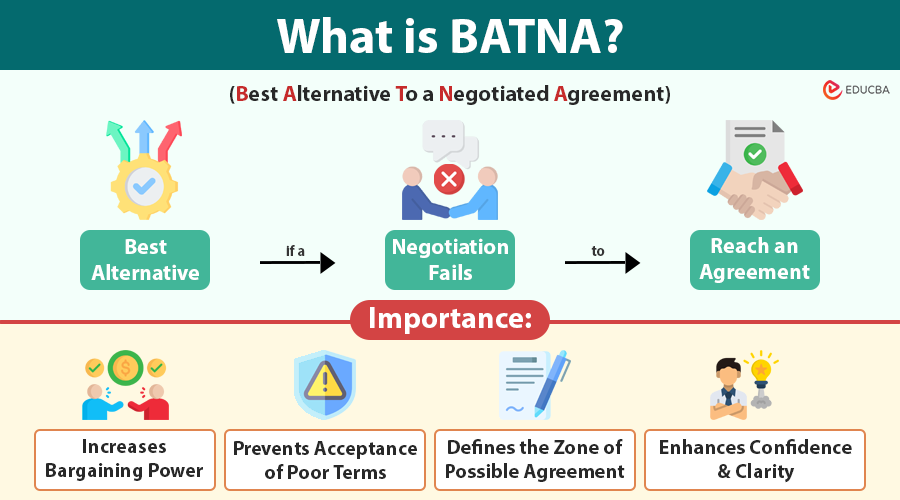 What is BATNA?

(Best Alternative To a Negotiated Agreement)

EDUCBA

Best Alternative

If a

Negotiation Fails

to

Reach an Agreement

Importance:

Increases Bargaining Power

Prevents Acceptance of Poor Terms

Defines the Zone of Possible Agreement

Enhances Confidence & Clarity